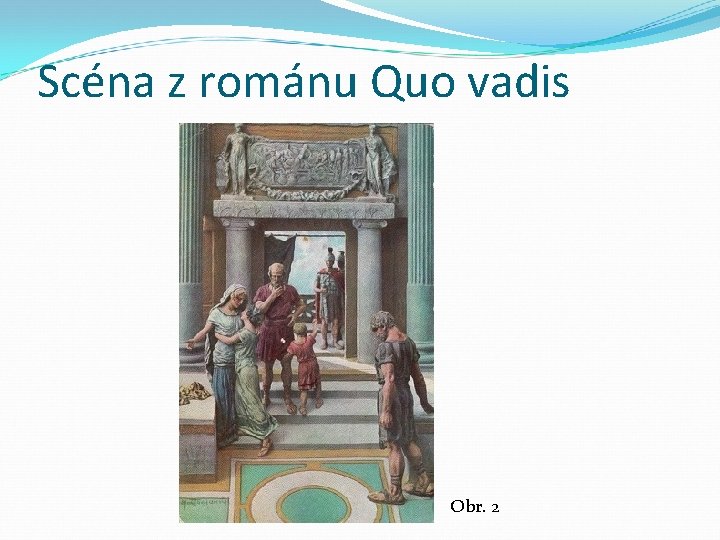 Scéna z románu Quo vadis

Obr. 2